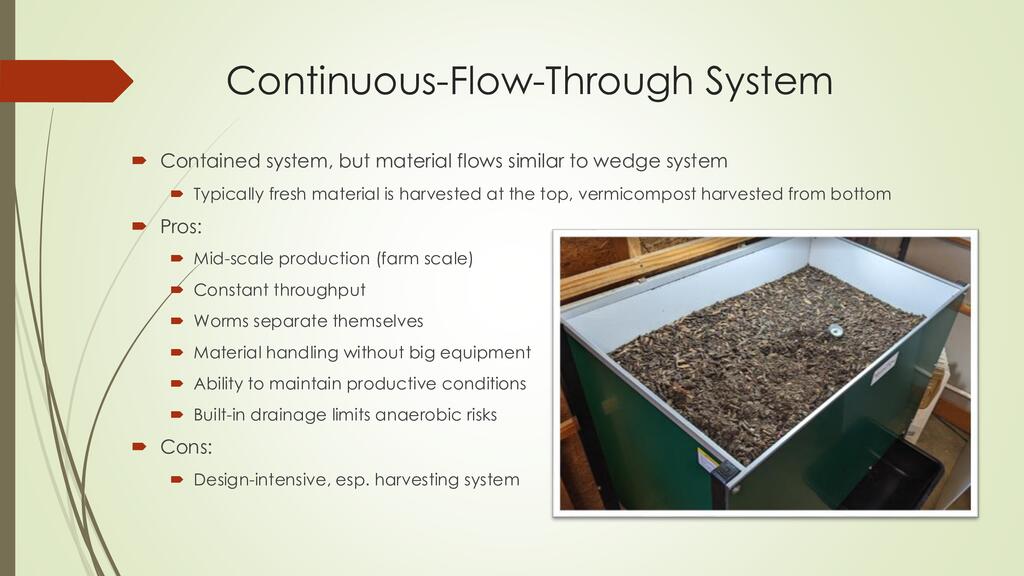 Continuous-Flow-Through System

Contained system, but material flows similar to wedge system

Typically fresh material is harvested at the top, vermicompost harvested from bottom

Pros:

Mid-scale production (farm scale)

Constant throughput

Worms separate themselves

Material handling without big equipment

Ability to maintain productive conditions

Built-in drainage limits anaerobic risks

Cons:

Design-intensive, esp. harvesting system